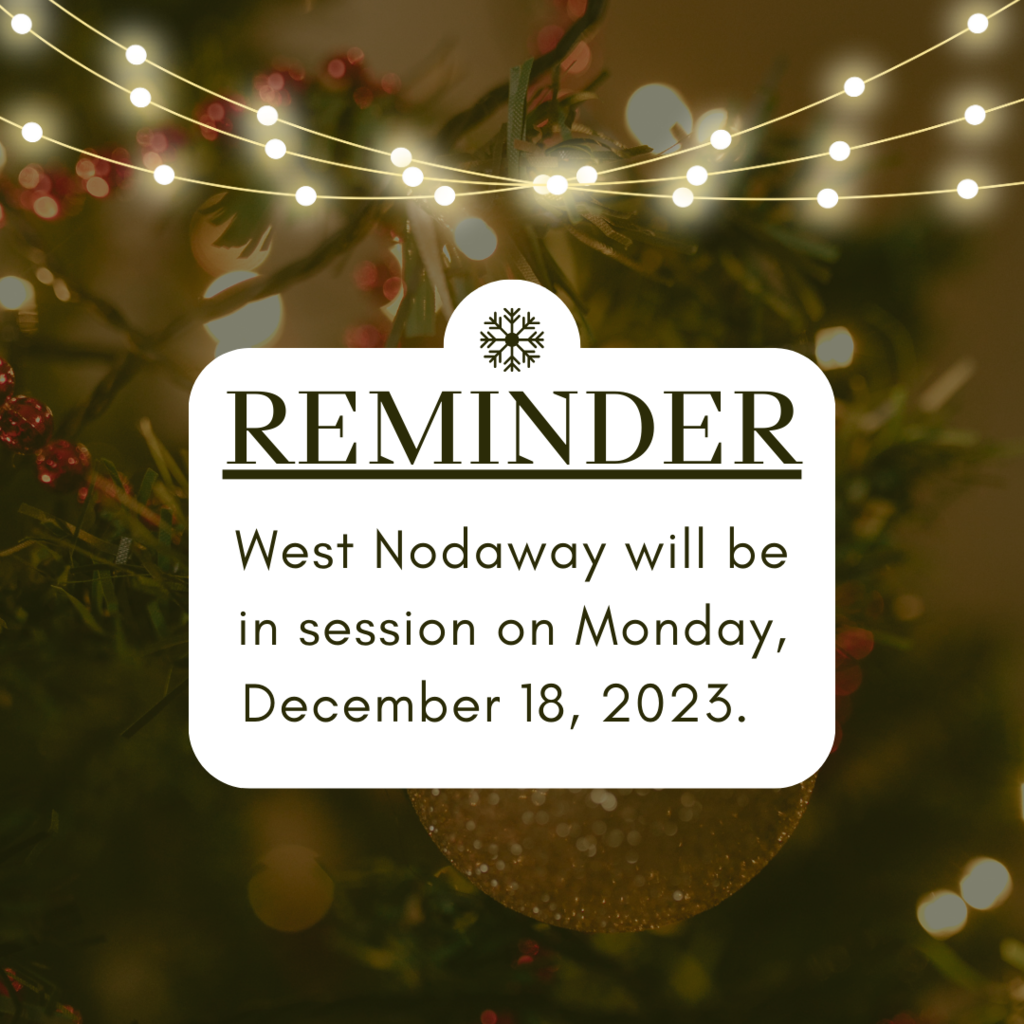 REMINDER

West Nodaway will be in session on Monday, December 18, 2023.